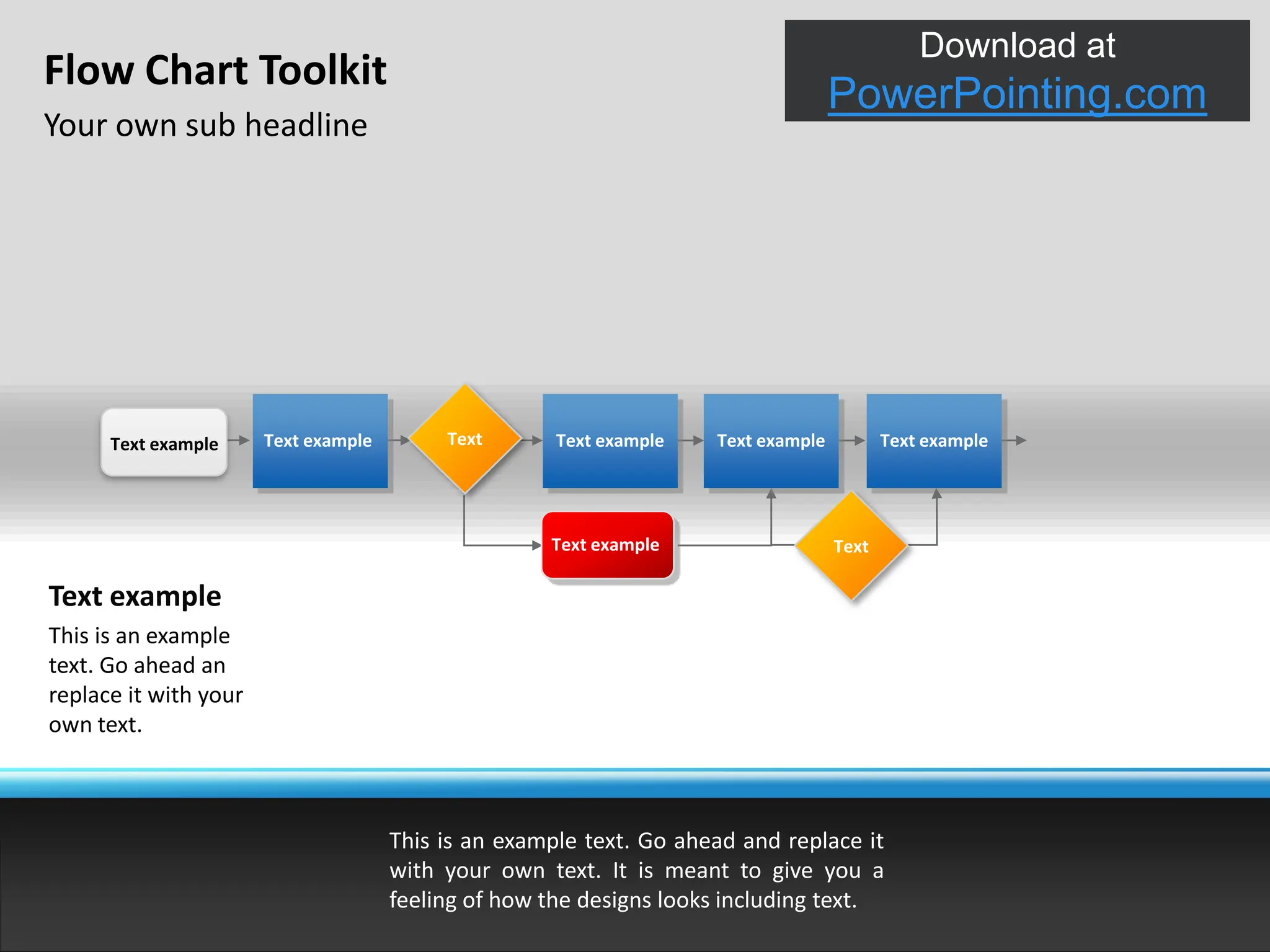 Flow Chart Toolkit

Your own sub headline

Download at
PowerPointing.com

Text example

Text example

Text

Text example

Text example

Text example

Text example

Text

Text example

This is an example text. Go ahead an replace it with your own text.

This is an example text. Go ahead and replace it with your own text. It is meant to give you a feeling of how the designs looks including text.